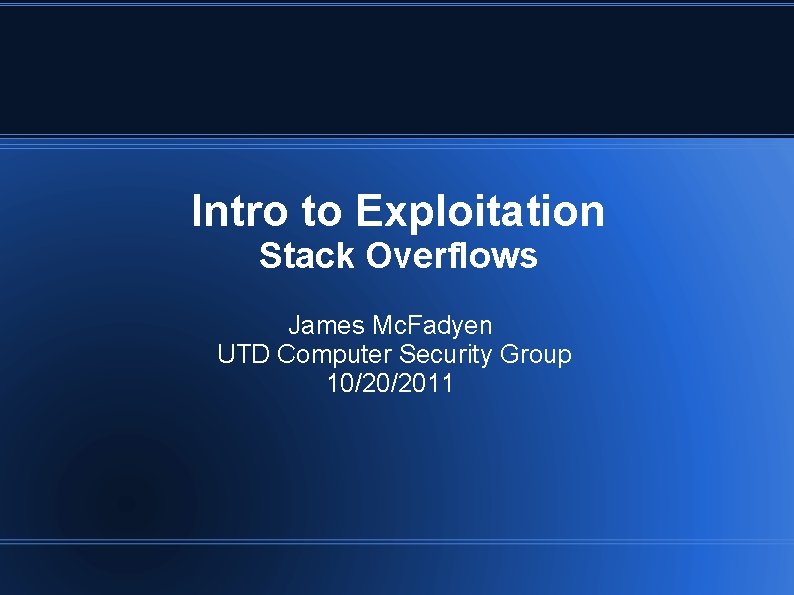 Intro to Exploitation
Stack Overflows

James McFadyen
UTD Computer Security Group
10/20/2011